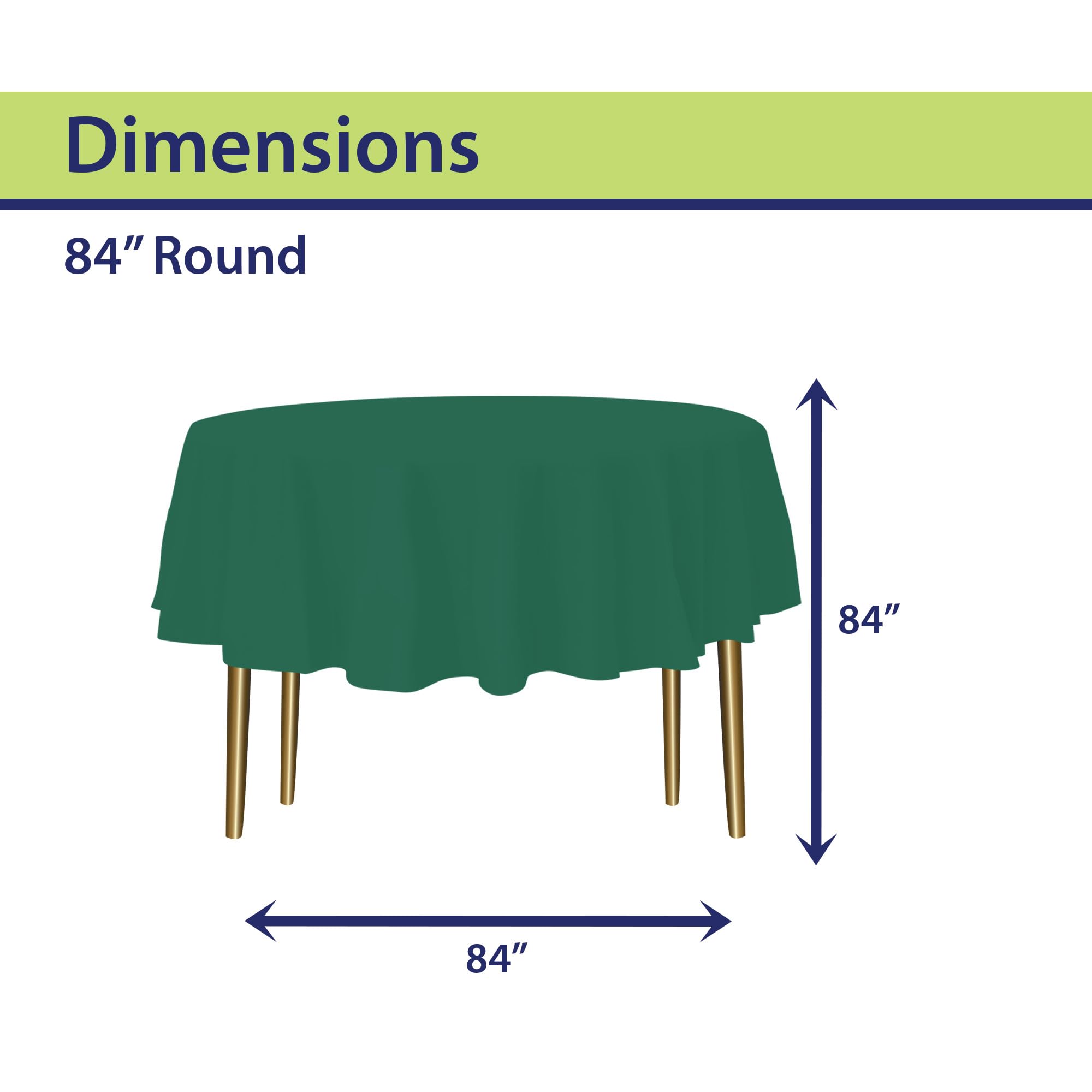 Dimensions

84” Round

84”

84”